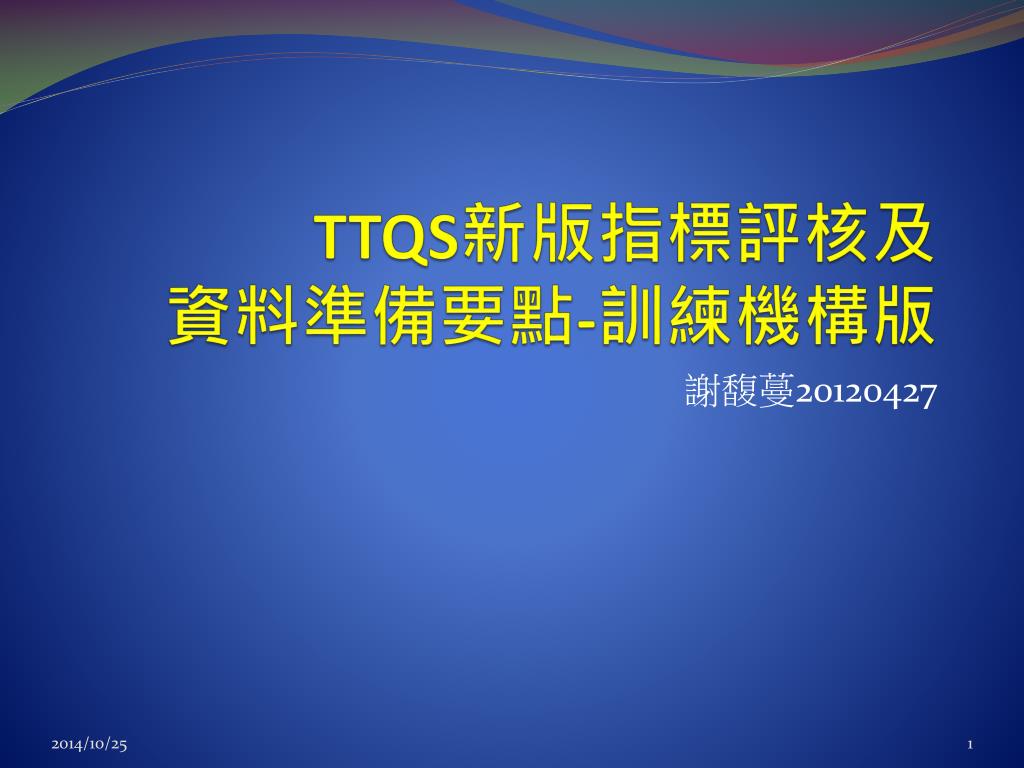 TTQS新版指標評核及資料準備要點-訓練機構版

謝馥蔓20120427

2014/10/25

1